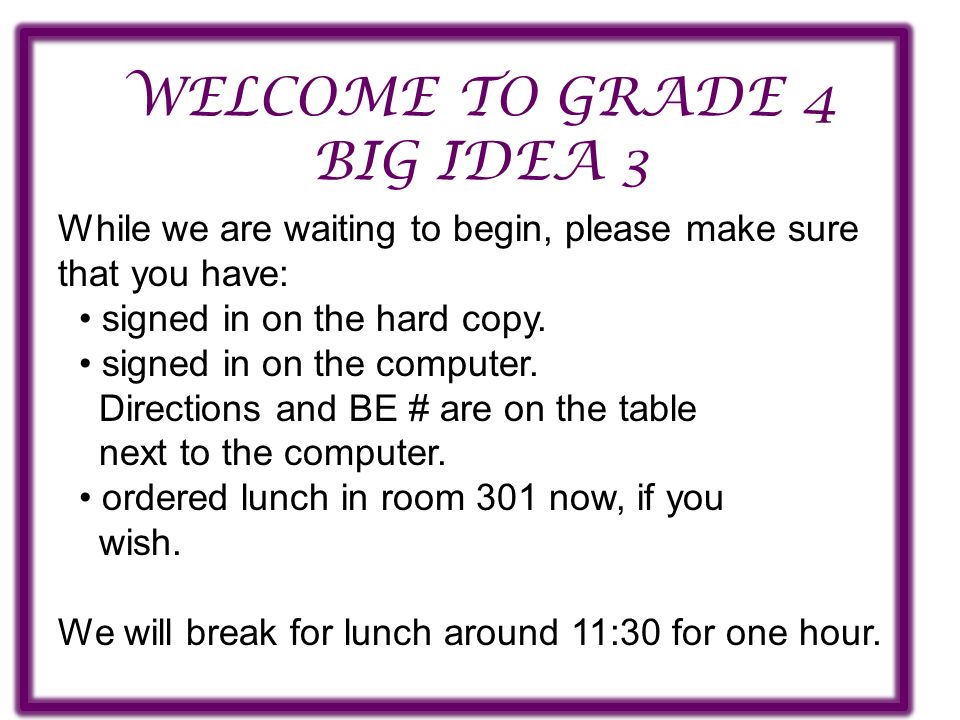 WELCOME TO GRADE 4
BIG IDEA 3

While we are waiting to begin, please make sure that you have:
• signed in on the hard copy.
• signed in on the computer.
Directions and BE # are on the table next to the computer.
• ordered lunch in room 301 now, if you wish.

We will break for lunch around 11:30 for one hour.